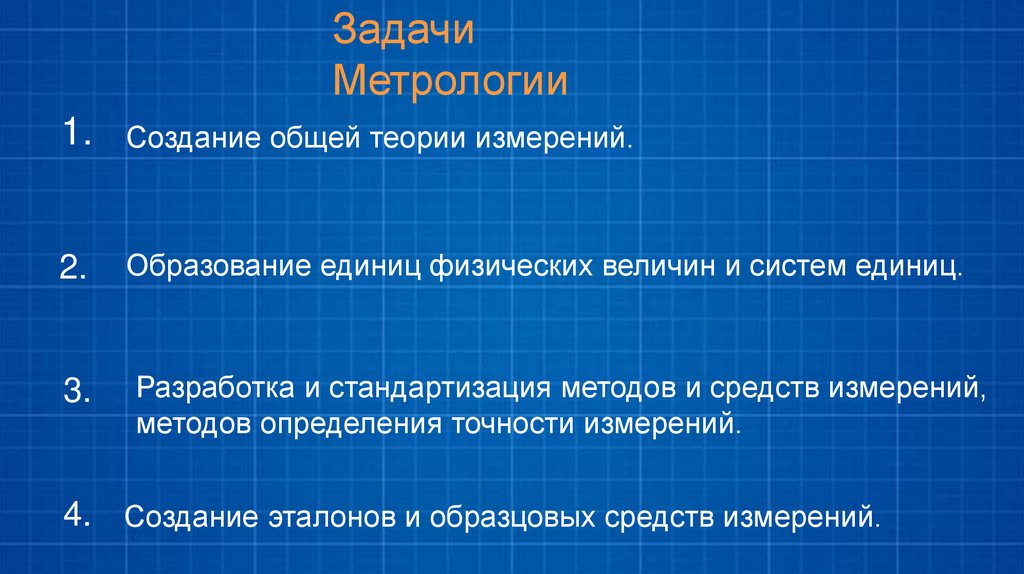 Задачи
Метрологии

1. Создание общей теории измерений.

2. Образование единиц физических величин и систем единиц.

3. Разработка и стандартизация методов и средств измерений, методов определения точности измерений.

4. Создание эталонов и образцовых средств измерений.